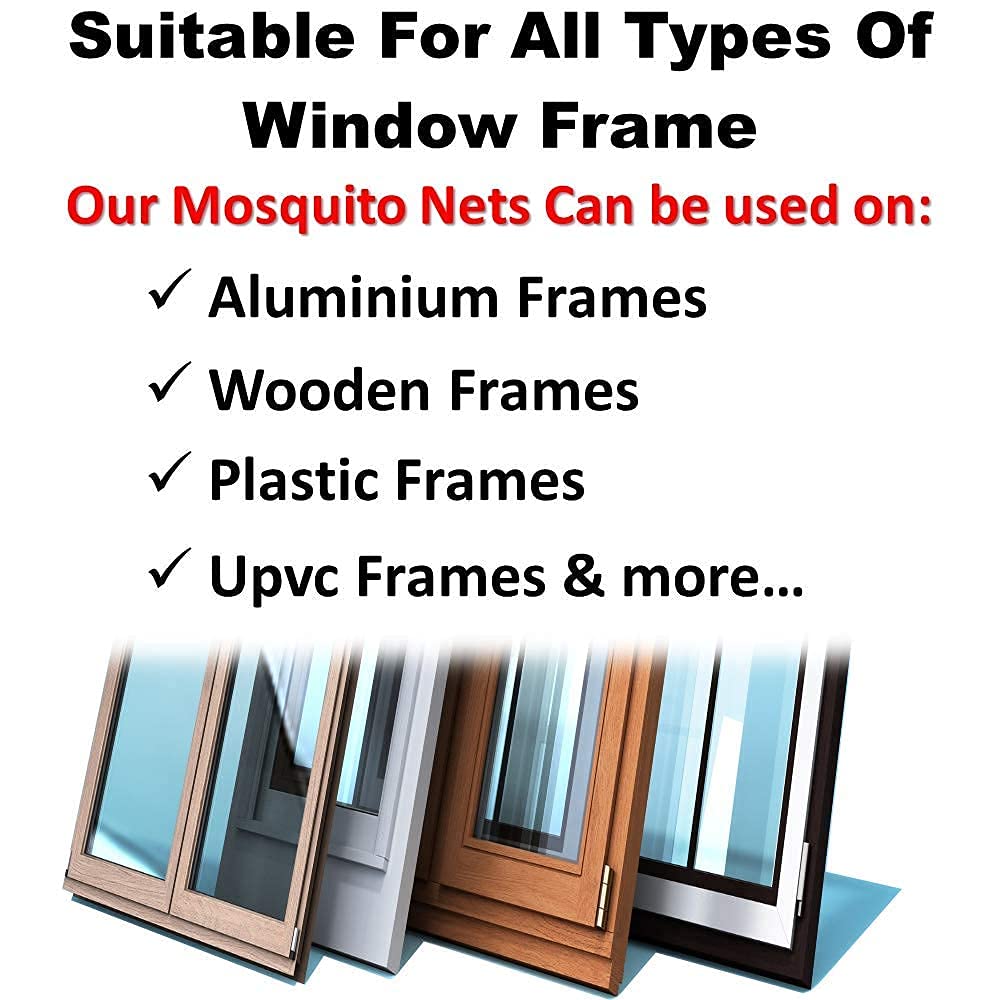 Suitable For All Types Of Window Frame

Our Mosquito Nets Can be used on:

✓ Aluminium Frames
✓ Wooden Frames
✓ Plastic Frames
✓ Upvc Frames & more...